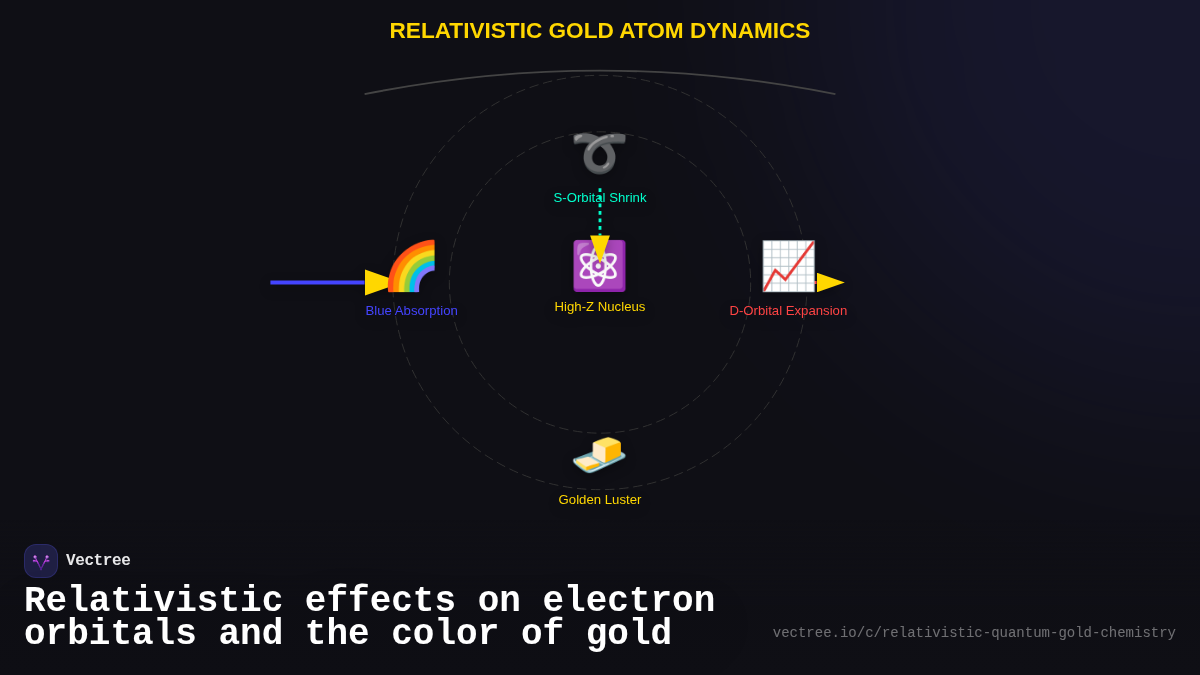 RELATIVISTIC GOLD ATOM DYNAMICS

S-Orbital Shrink

Blue Absorption

High-Z Nucleus

D-Orbital Expansion

Golden Luster

Vectree

Relativistic effects on electron orbitals and the color of gold

vectree.io/c/relativistic-quantum-gold-chemistry